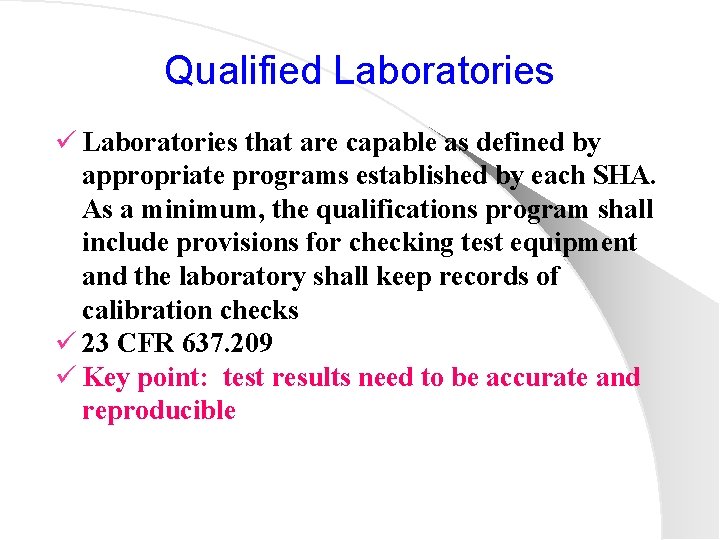 Qualified Laboratories

✓ Laboratories that are capable as defined by appropriate programs established by each SHA. As a minimum, the qualifications program shall include provisions for checking test equipment and the laboratory shall keep records of calibration checks

✓ 23 CFR 637.209

✓ Key point: test results need to be accurate and reproducible